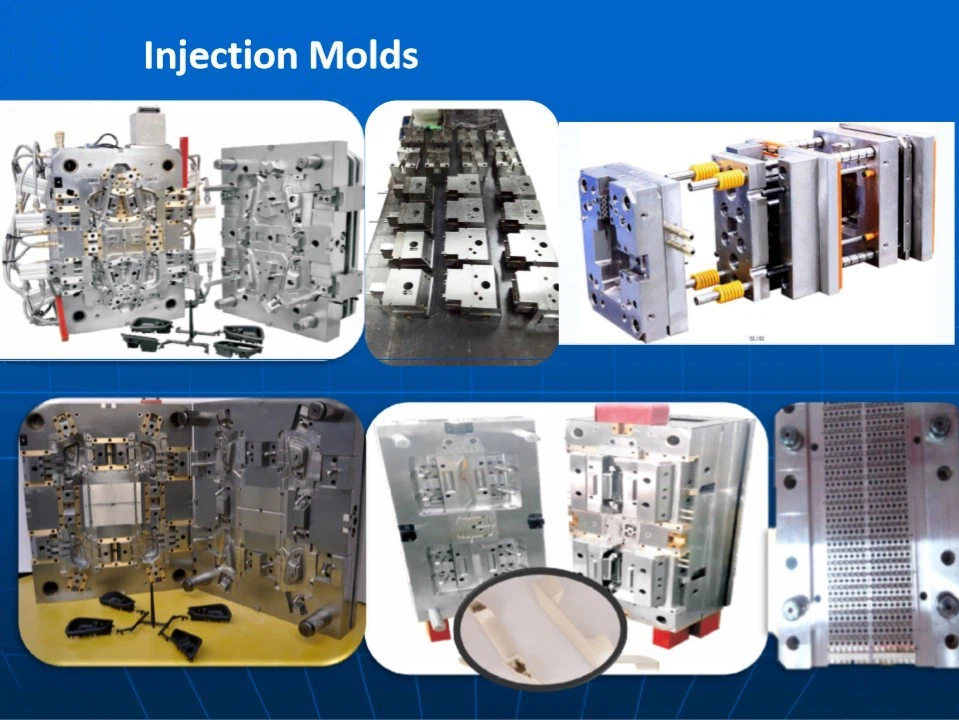 Injection Molds